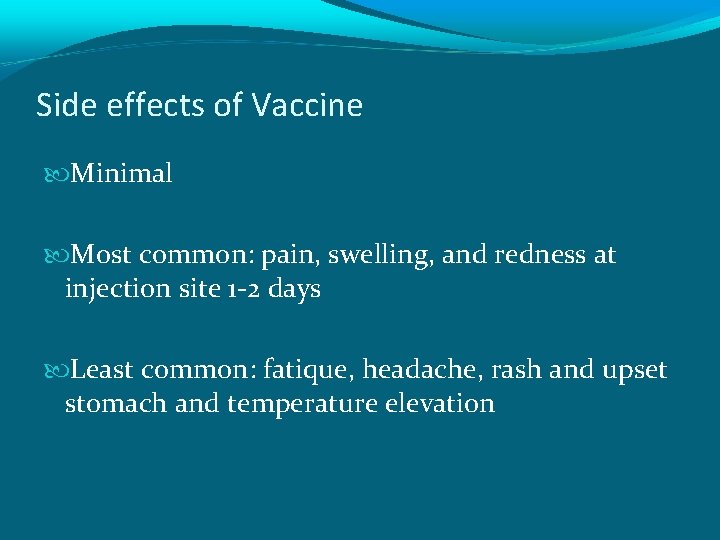 Side effects of Vaccine

Minimal

Most common: pain, swelling, and redness at injection site 1-2 days

Least common: fatique, headache, rash and upset stomach and temperature elevation